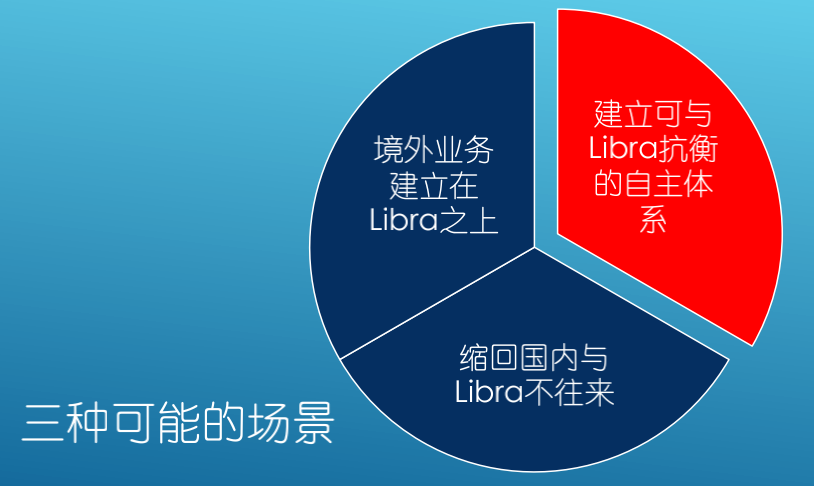 境外业务建立在Libra之上

建立可与Libra抗衡的自主体系

缩回国内与Libra不往来

三种可能的场景